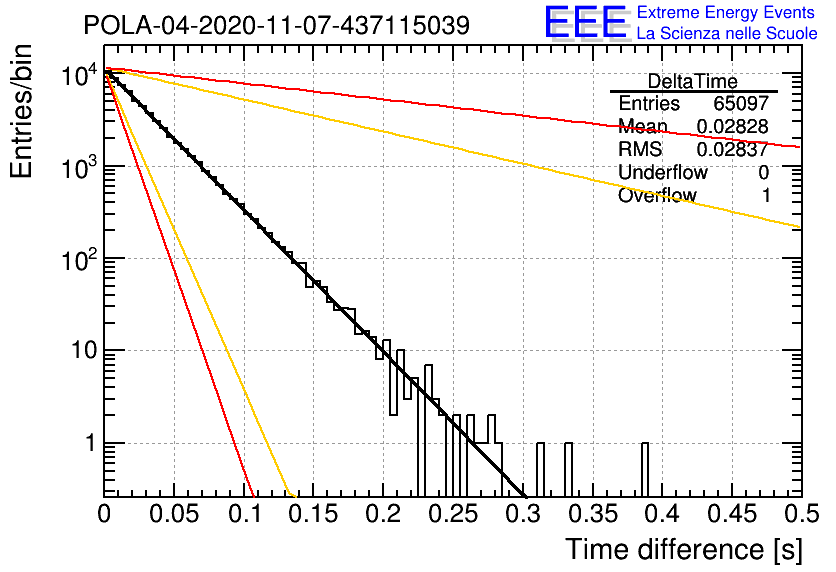 POLA-04-2020-11-07-437115039

EEE Extreme Energy Events
La Scienza nelle Scuole

| DeltaTime | |
|---|---|
| Entries | 65097 |
| Mean | 0.02828 |
| RMS | 0.02837 |
| Underflow | 0 |
| Overflow | 1 |

Entries/bin

$10^4$
$10^3$
$10^2$
10
1

0 0.05 0.1 0.15 0.2 0.25 0.3 0.35 0.4 0.45 0.5

Time difference [s]